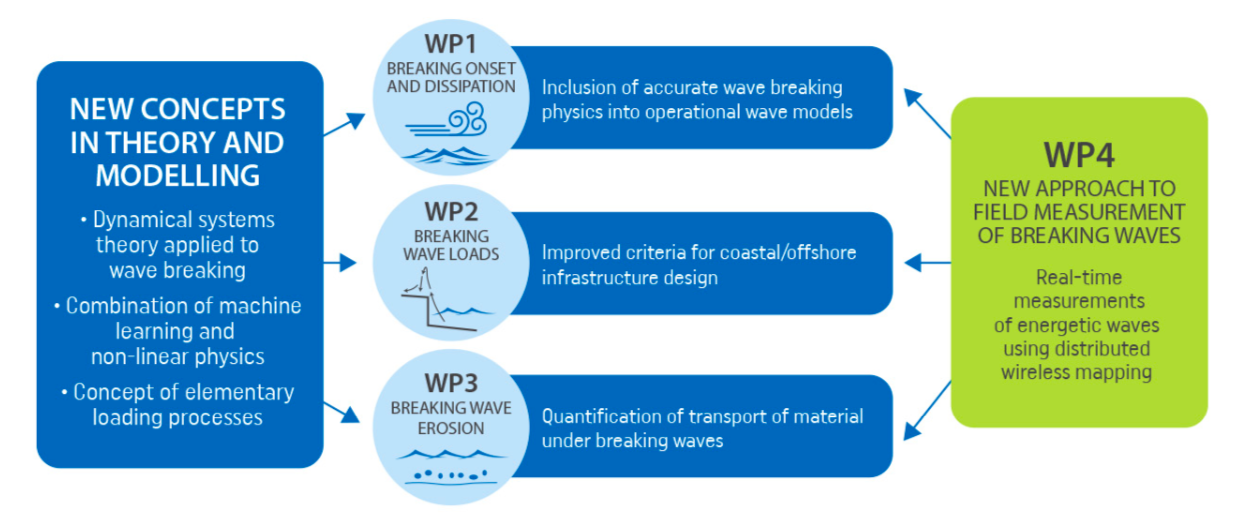 NEW CONCEPTS IN THEORY AND MODELLING

• Dynamical systems theory applied to wave breaking

• Combination of machine learning and non-linear physics

• Concept of elementary loading processes

WP1
BREAKING ONSET AND DISSIPATION

Inclusion of accurate wave breaking physics into operational wave models

WP2
BREAKING WAVE LOADS

Improved criteria for coastal/offshore infrastructure design

WP3
BREAKING WAVE EROSION

Quantification of transport of material under breaking waves

WP4
NEW APPROACH TO FIELD MEASUREMENT OF BREAKING WAVES

Real-time measurements of energetic waves using distributed wireless mapping